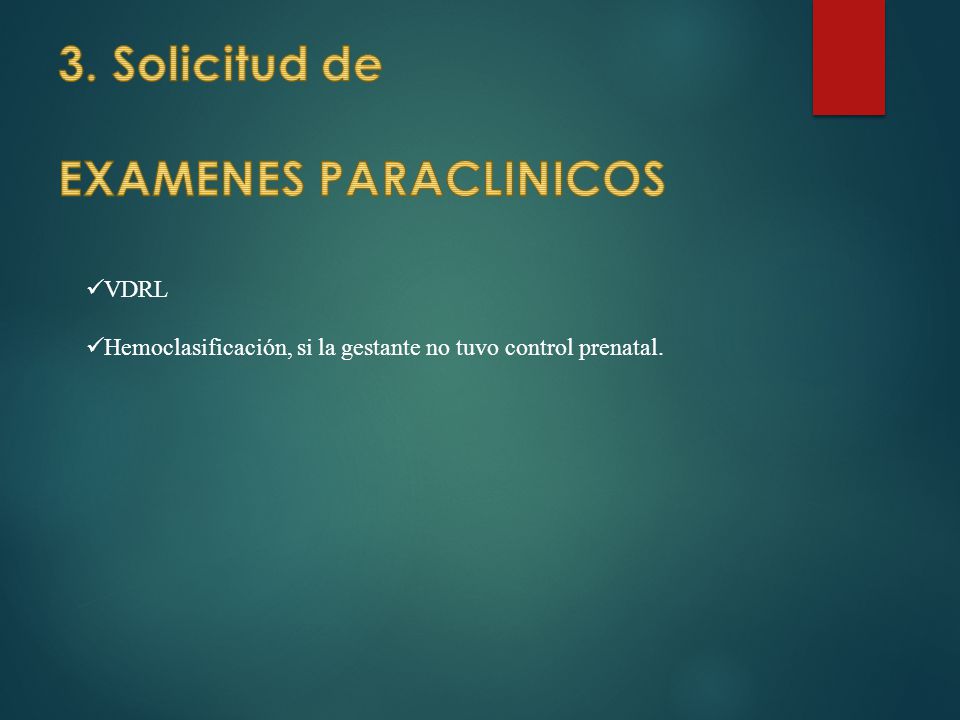 3. Solicitud de

EXAMENES PARACLINICOS

✓VDRL

✓Hemoclasificación, si la gestante no tuvo control prenatal.